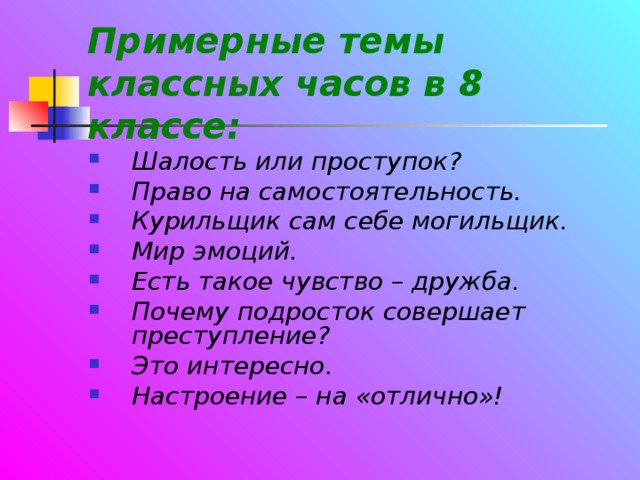 Примерные темы классных часов в 8 классе:

- Шалость или проступок?
- Право на самостоятельность.
- Курильщик сам себе могильщик.
- Мир эмоций.
- Есть такое чувство – дружба.
- Почему подросток совершает преступление?
- Это интересно.
- Настроение – на «отлично»!